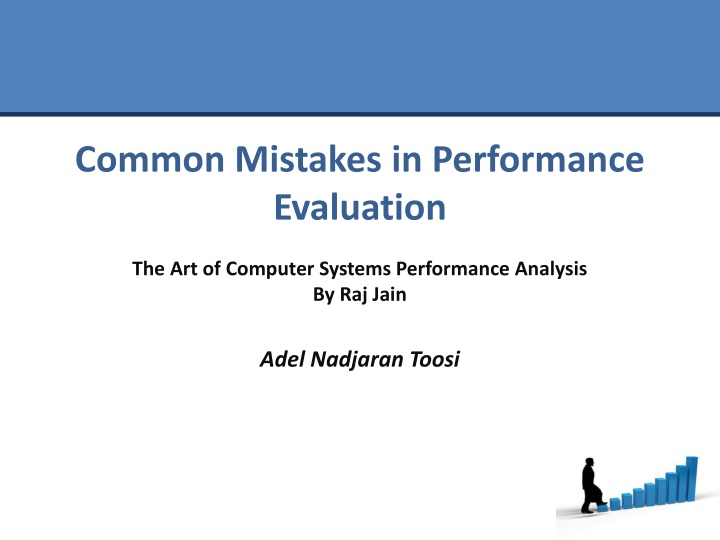 Common Mistakes in Performance Evaluation

The Art of Computer Systems Performance Analysis
By Raj Jain

Adel Nadjaran Toosi